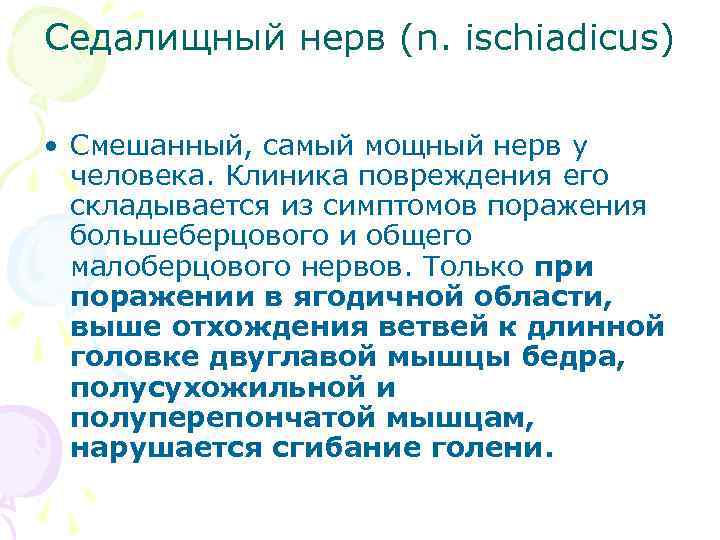 Седалищный нерв (n. ischiadicus)

• Смешанный, самый мощный нерв у человека. Клиника повреждения его складывается из симптомов поражения большеберцового и общего малоберцового нервов. Только при поражении в ягодичной области, выше отхождения ветвей к длинной головке двуглавой мышцы бедра, полусухожильной и полуперепончатой мышцам, нарушается сгибание голени.